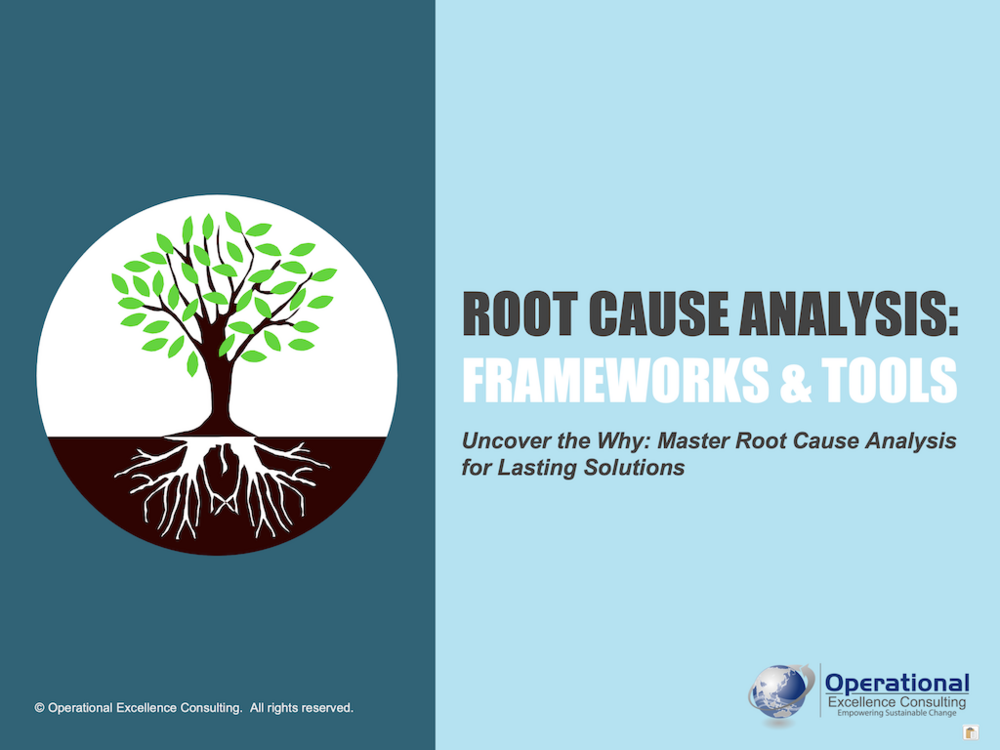 ROOT CAUSE ANALYSIS:
FRAMEWORKS & TOOLS

Uncover the Why: Master Root Cause Analysis for Lasting Solutions

© Operational Excellence Consulting. All rights reserved.

Operational
Excellence Consulting
Empowering Sustainable Change